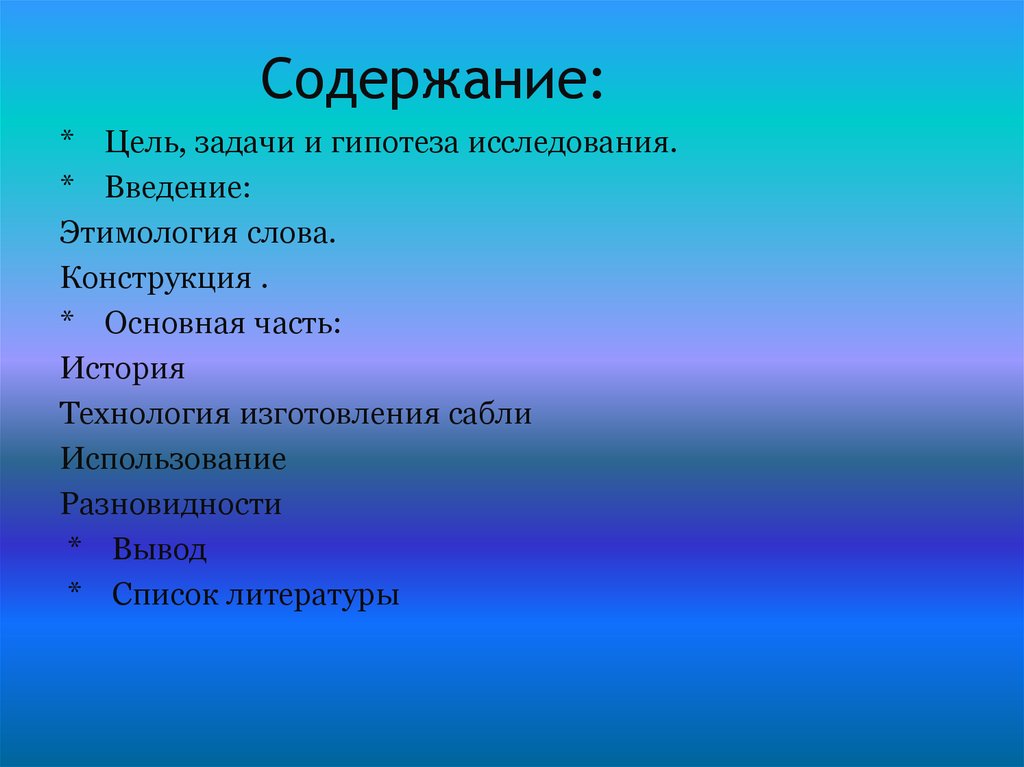 Содержание:

* Цель, задачи и гипотеза исследования.
* Введение:
Этимология слова.
Конструкция .
* Основная часть:
История
Технология изготовления сабли
Использование
Разновидности
* Вывод
* Список литературы